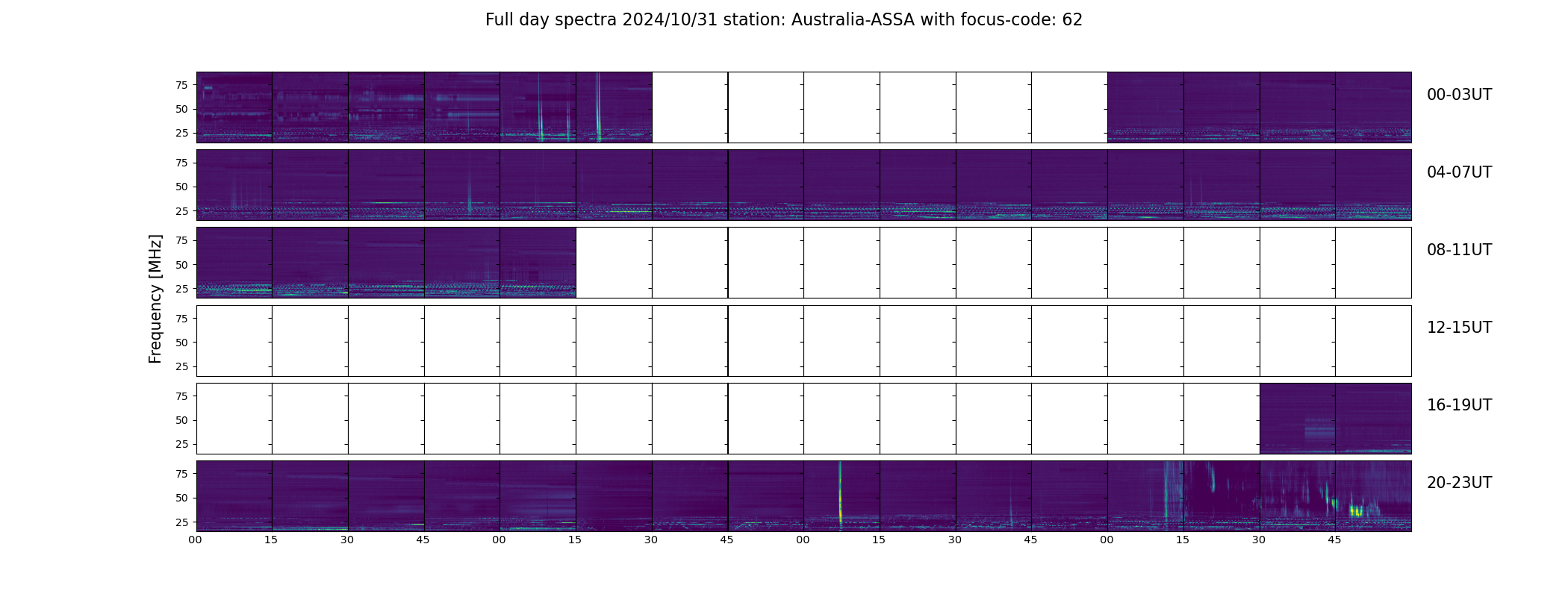 Full day spectra 2024/10/31 station: Australia-ASSA with focus-code: 62

Frequency [MHz]

75
50
25

00-03UT

75
50
25

04-07UT

75
50
25

08-11UT

75
50
25

12-15UT

75
50
25

16-19UT

75
50
25

20-23UT

00 15 30 45 00 15 30 45 00 15 30 45 00 15 30 45